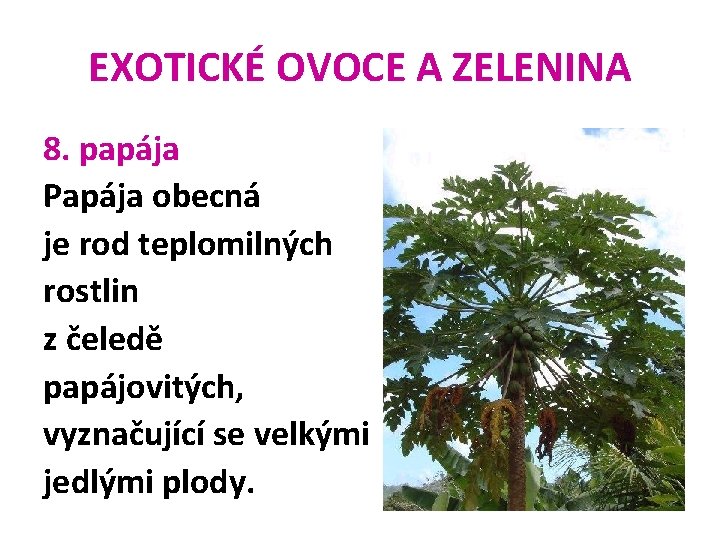 EXOTICKÉ OVOCE A ZELENINA

8. papája

Papája obecná je rod teplomilných rostlin z čeledě papájovitých, vyznačující se velkými jedlými plody.